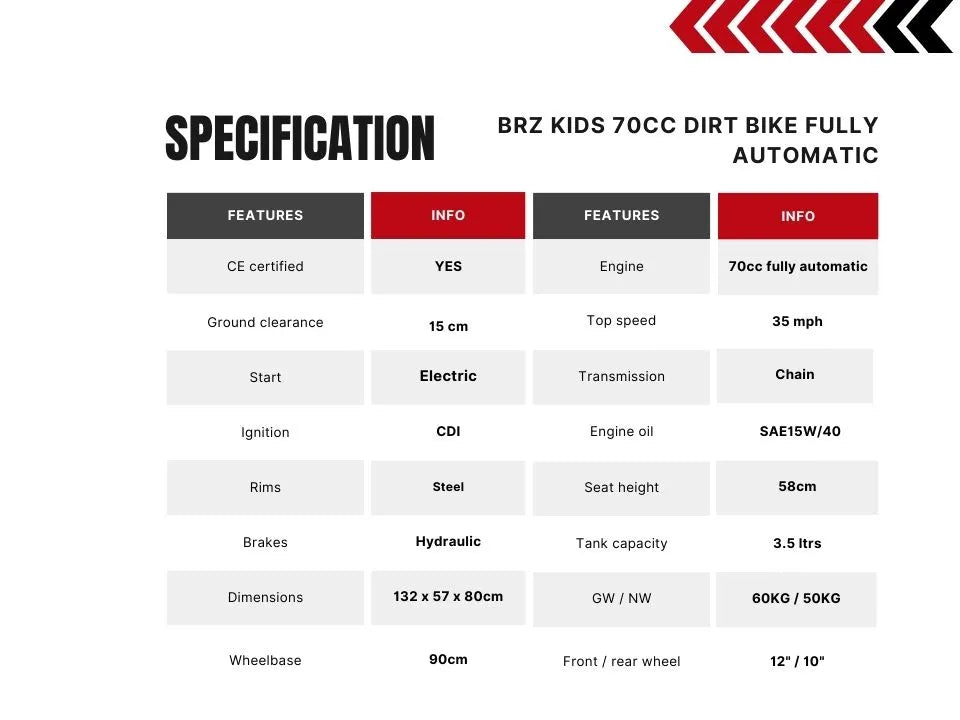 SPECIFICATION

BRZ KIDS 70CC DIRT BIKE FULLY AUTOMATIC

| FEATURES | INFO | FEATURES | INFO |
|---|---|---|---|
| CE certified | YES | Engine | 70cc fully automatic |
| Ground clearance | 15 cm | Top speed | 35 mph |
| Start | Electric | Transmission | Chain |
| Ignition | CDI | Engine oil | SAE15W/40 |
| Rims | Steel | Seat height | 58cm |
| Brakes | Hydraulic | Tank capacity | 3.5 ltrs |
| Dimensions | 132 x 57 x 80cm | GW / NW | 60KG / 50KG |
| Wheelbase | 90cm | Front / rear wheel | 12" / 10" |